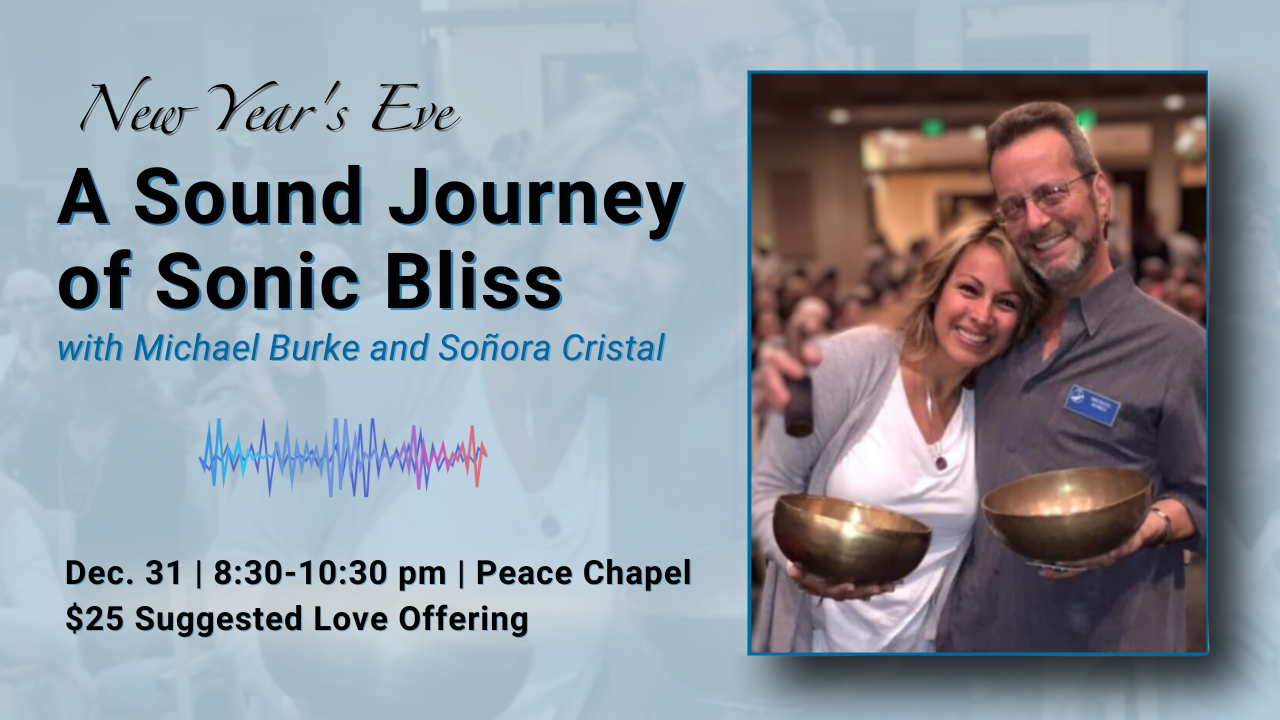 New Year's Eve

A Sound Journey of Sonic Bliss

with Michael Burke and Soñora Cristal

Dec. 31 | 8:30-10:30 pm | Peace Chapel
$25 Suggested Love Offering